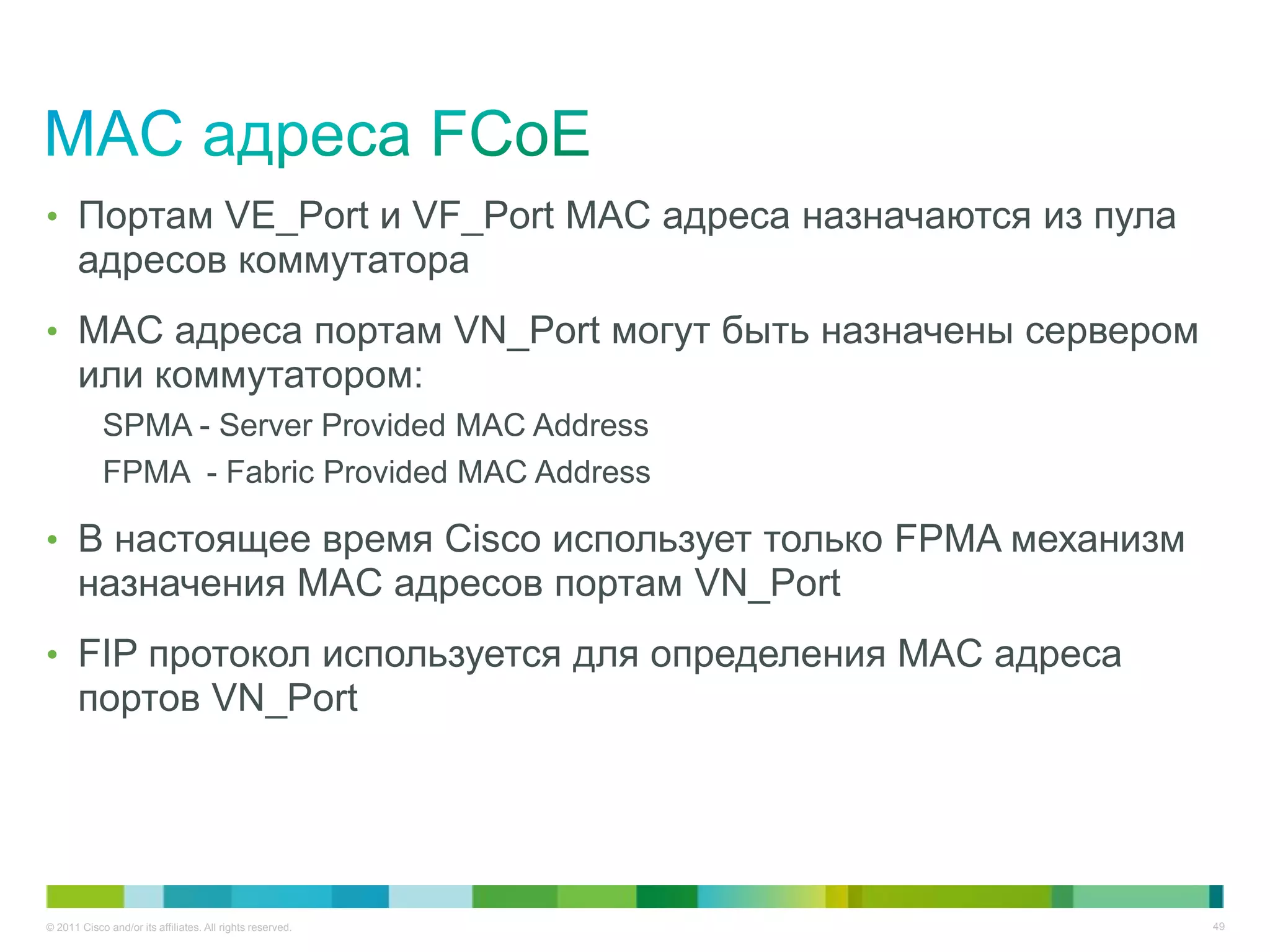 MAC адреса FCoE

• Портам VE_Port и VF_Port MAC адреса назначаются из пула адресов коммутатора

• MAC адреса портам VN_Port могут быть назначены сервером или коммутатором:

SPMA - Server Provided MAC Address

FPMA - Fabric Provided MAC Address

• В настоящее время Cisco использует только FPMA механизм назначения MAC адресов портам VN_Port

• FIP протокол используется для определения MAC адреса портов VN_Port

© 2011 Cisco and/or its affiliates. All rights reserved.

49